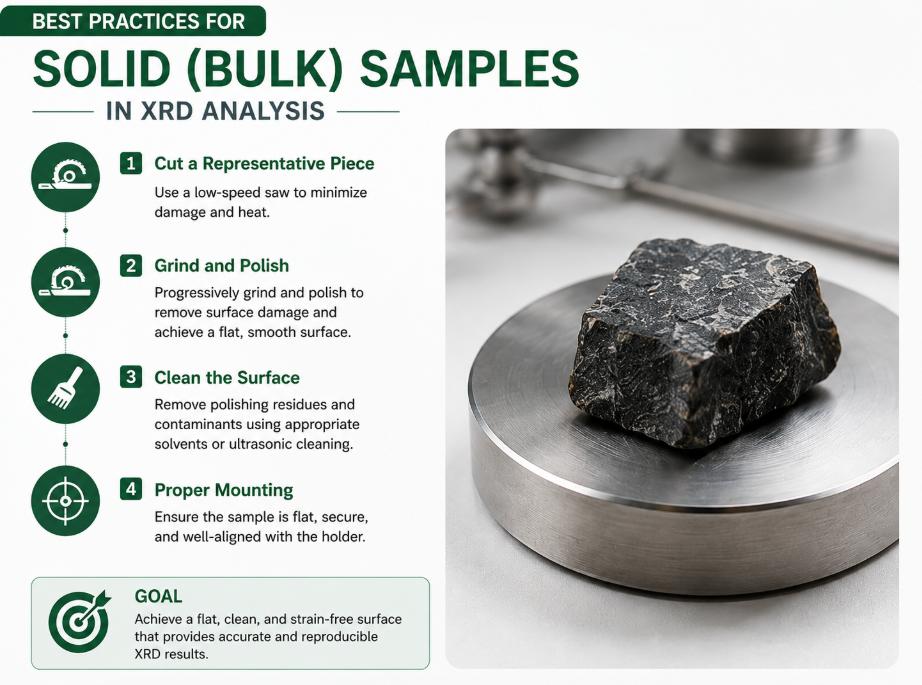 BEST PRACTICES FOR
SOLID (BULK) SAMPLES
IN XRD ANALYSIS

1 Cut a Representative Piece
Use a low-speed saw to minimize damage and heat.

2 Grind and Polish
Progressively grind and polish to remove surface damage and achieve a flat, smooth surface.

3 Clean the Surface
Remove polishing residues and contaminants using appropriate solvents or ultrasonic cleaning.

4 Proper Mounting
Ensure the sample is flat, secure, and well-aligned with the holder.

GOAL
Achieve a flat, clean, and strain-free surface that provides accurate and reproducible XRD results.